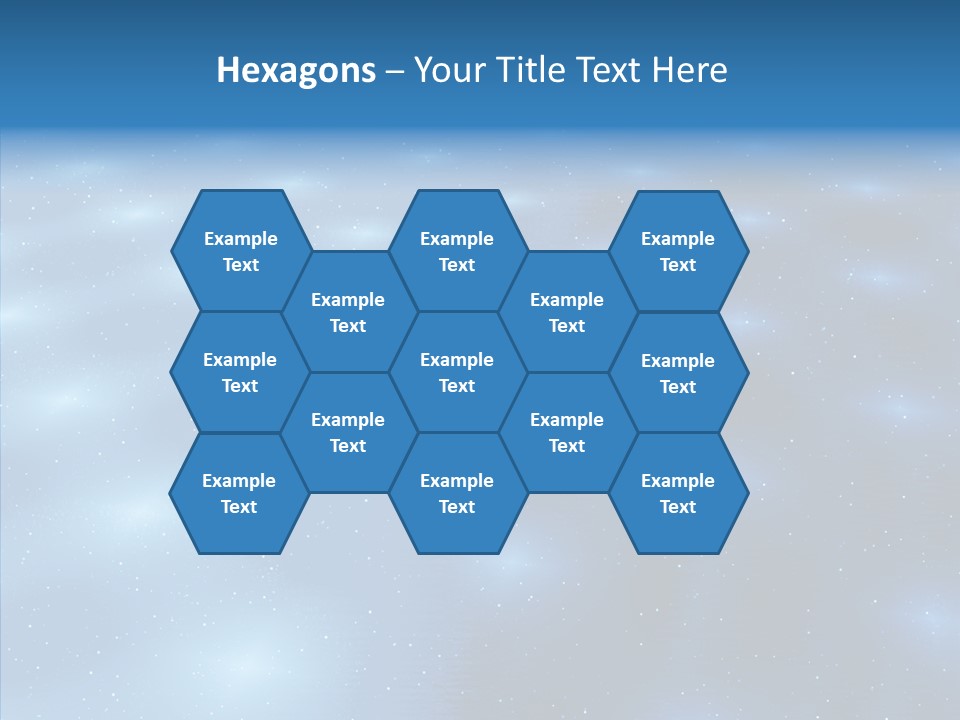 Hexagons – Your Title Text Here

Example Text

Example Text

Example Text

Example Text

Example Text

Example Text

Example Text

Example Text

Example Text

Example Text

Example Text

Example Text

Example Text